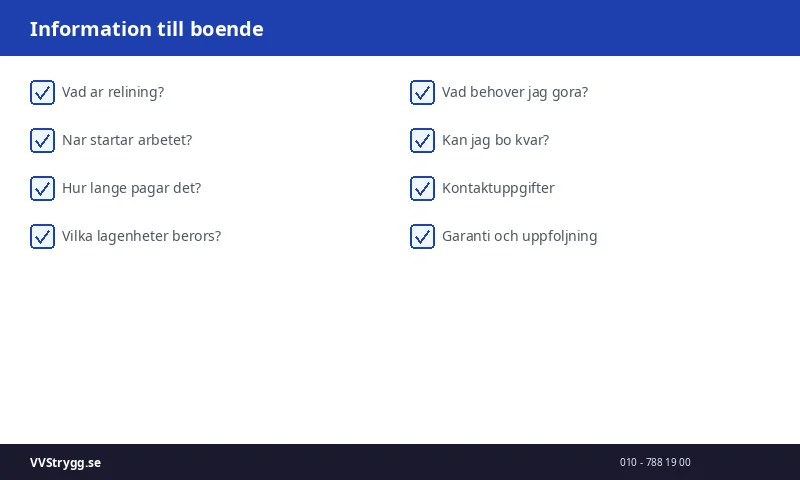 Information till boende

Vad ar relining?

Nar startar arbetet?

Hur lange pagar det?

Vilka lagenheter berors?

Vad behover jag gora?

Kan jag bo kvar?

Kontaktuppgifter

Garanti och uppfoljning

VVStrygg.se

010 - 788 19 00